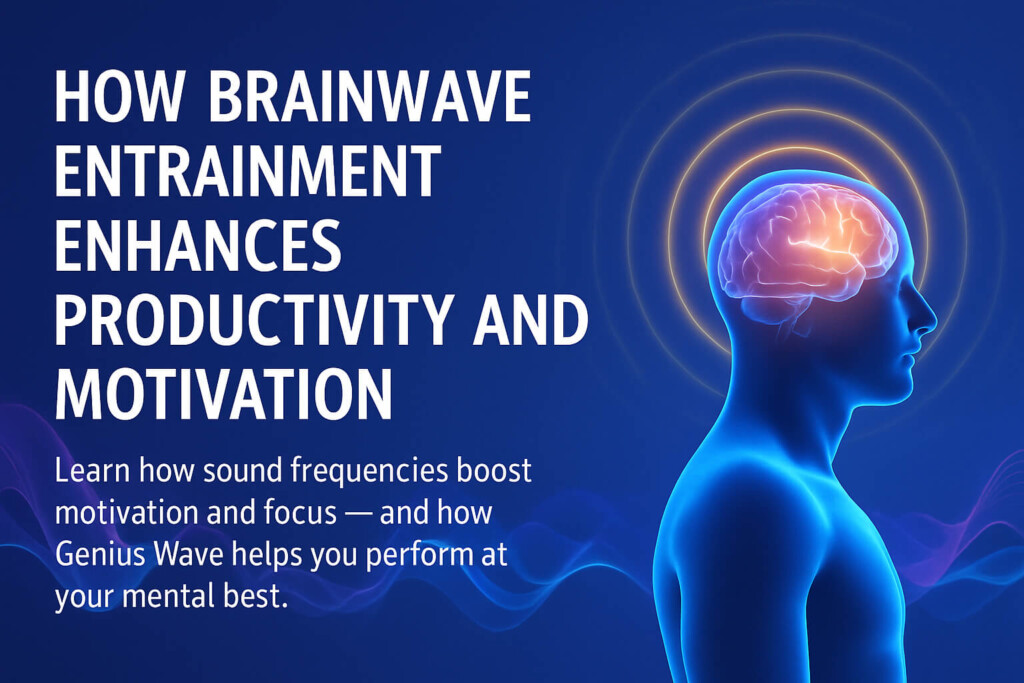 HOW BRAINWAVE ENTRAINMENT ENHANCES PRODUCTIVITY AND MOTIVATION

Learn how sound frequencies boost motivation and focus — and how Genius Wave helps you perform at your mental best.